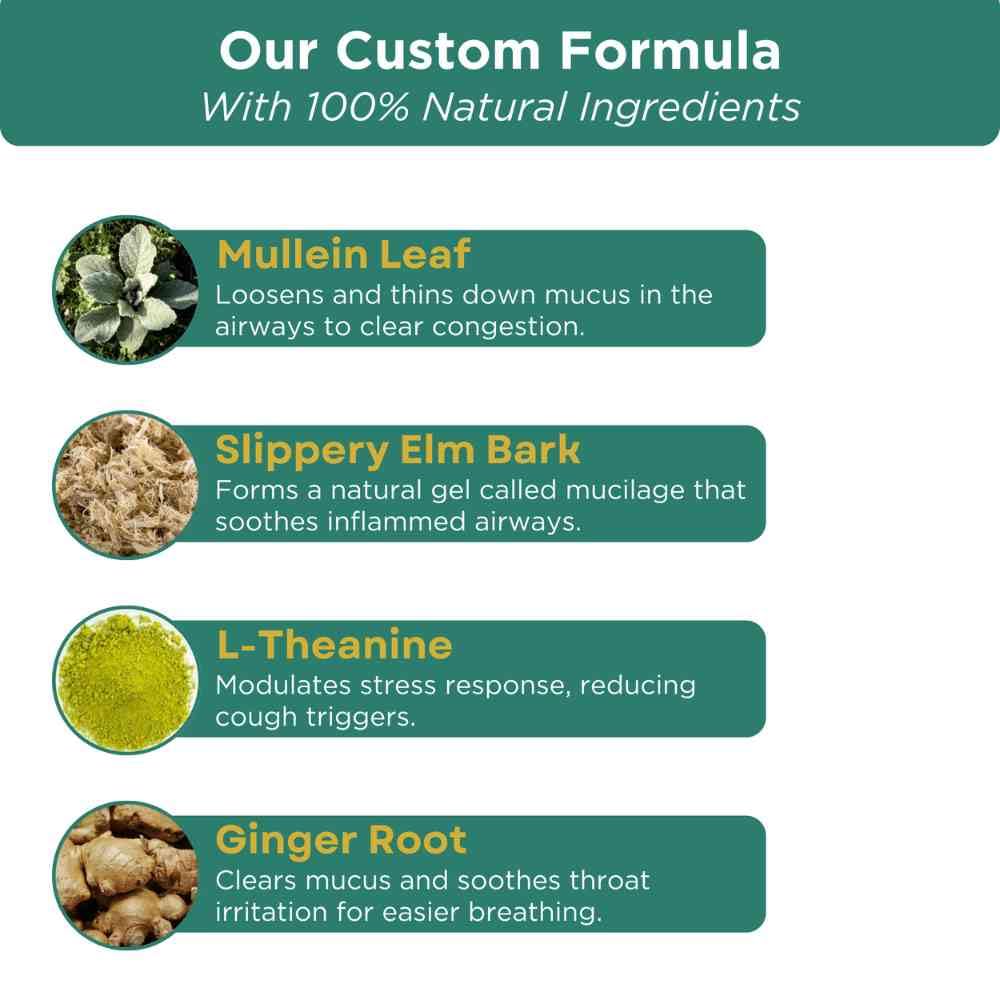 Our Custom Formula
With 100% Natural Ingredients

Mullein Leaf
Loosens and thins down mucus in the airways to clear congestion.

Slippery Elm Bark
Forms a natural gel called mucilage that soothes inflammed airways.

L-Theanine
Modulates stress response, reducing cough triggers.

Ginger Root
Clears mucus and soothes throat irritation for easier breathing.